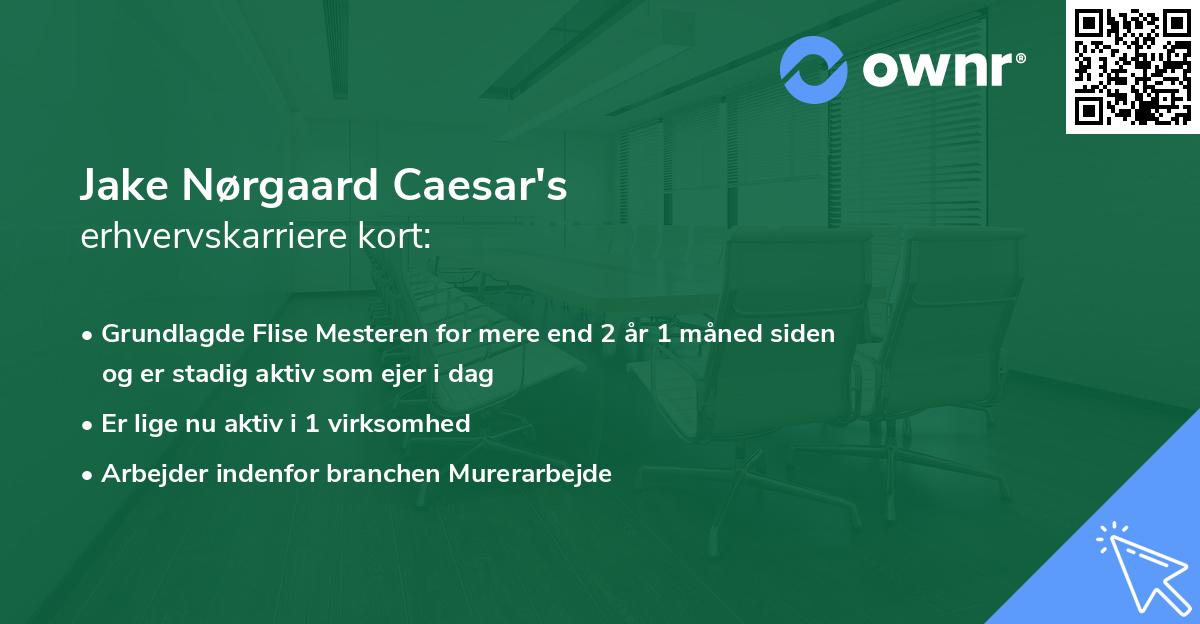 ownr®

Jake Nørgaard Caesar's
erhvervskarriere kort:

• Grundlagde Flise Mesteren for mere end 2 år 1 måned siden og er stadig aktiv som ejer i dag
• Er lige nu aktiv i 1 virksomhed
• Arbejder indenfor branchen Murerarbejde